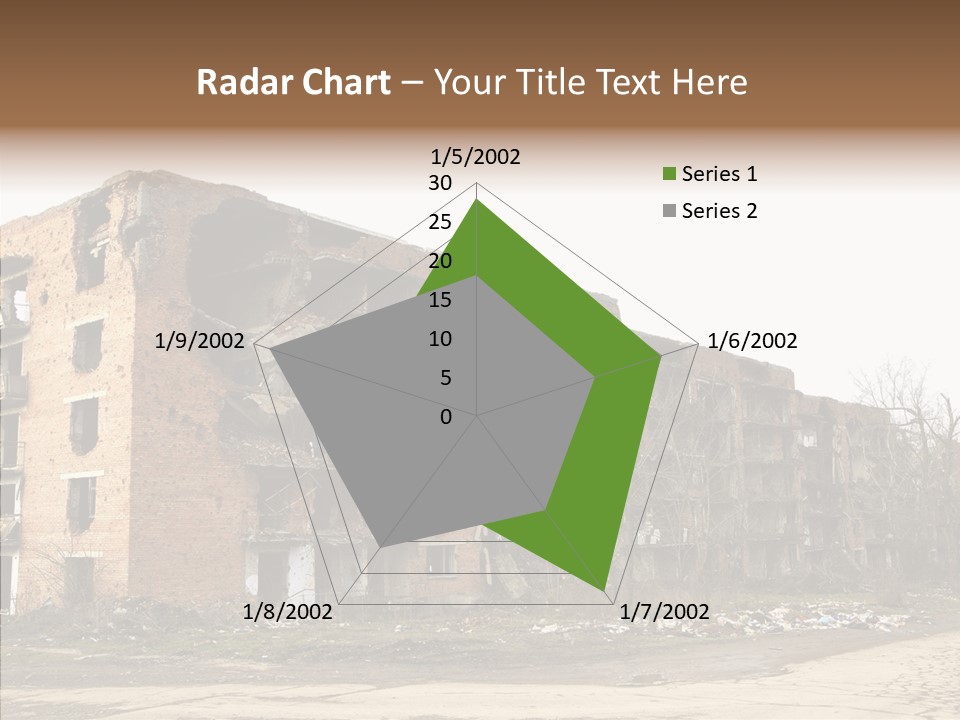 Radar Chart – Your Title Text Here

1/5/2002
30
25
20
15
10
5
0
1/6/2002
1/7/2002
1/8/2002
1/9/2002

Series 1
Series 2